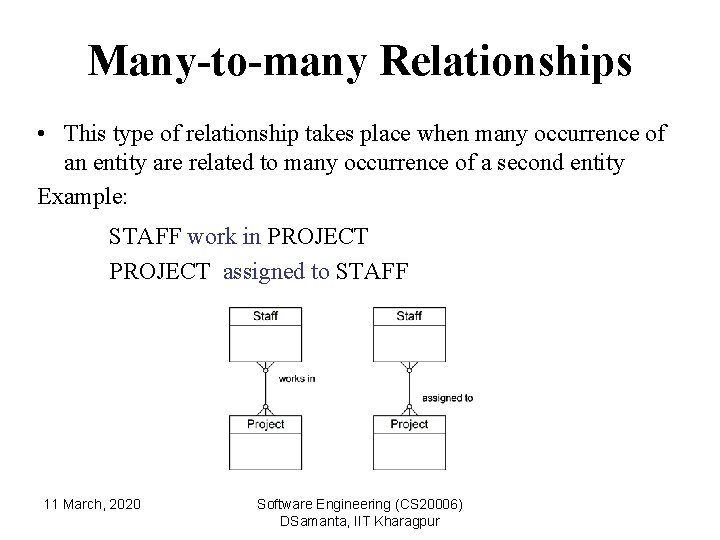 Many-to-many Relationships

• This type of relationship takes place when many occurrence of an entity are related to many occurrence of a second entity

Example:

STAFF work in PROJECT

PROJECT assigned to STAFF

Staff

works in

Project

Staff

assigned to

Project

11 March, 2020

Software Engineering (CS20006)
DSamanta, IIT Kharagpur